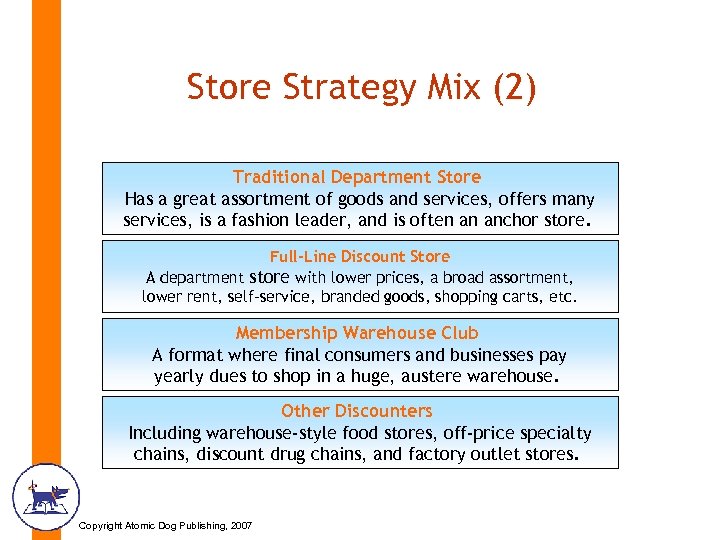 Store Strategy Mix (2)

Traditional Department Store
Has a great assortment of goods and services, offers many services, is a fashion leader, and is often an anchor store.

Full-Line Discount Store
A department store with lower prices, a broad assortment, lower rent, self-service, branded goods, shopping carts, etc.

Membership Warehouse Club
A format where final consumers and businesses pay yearly dues to shop in a huge, austere warehouse.

Other Discounters
Including warehouse-style food stores, off-price specialty chains, discount drug chains, and factory outlet stores.

Copyright Atomic Dog Publishing, 2007